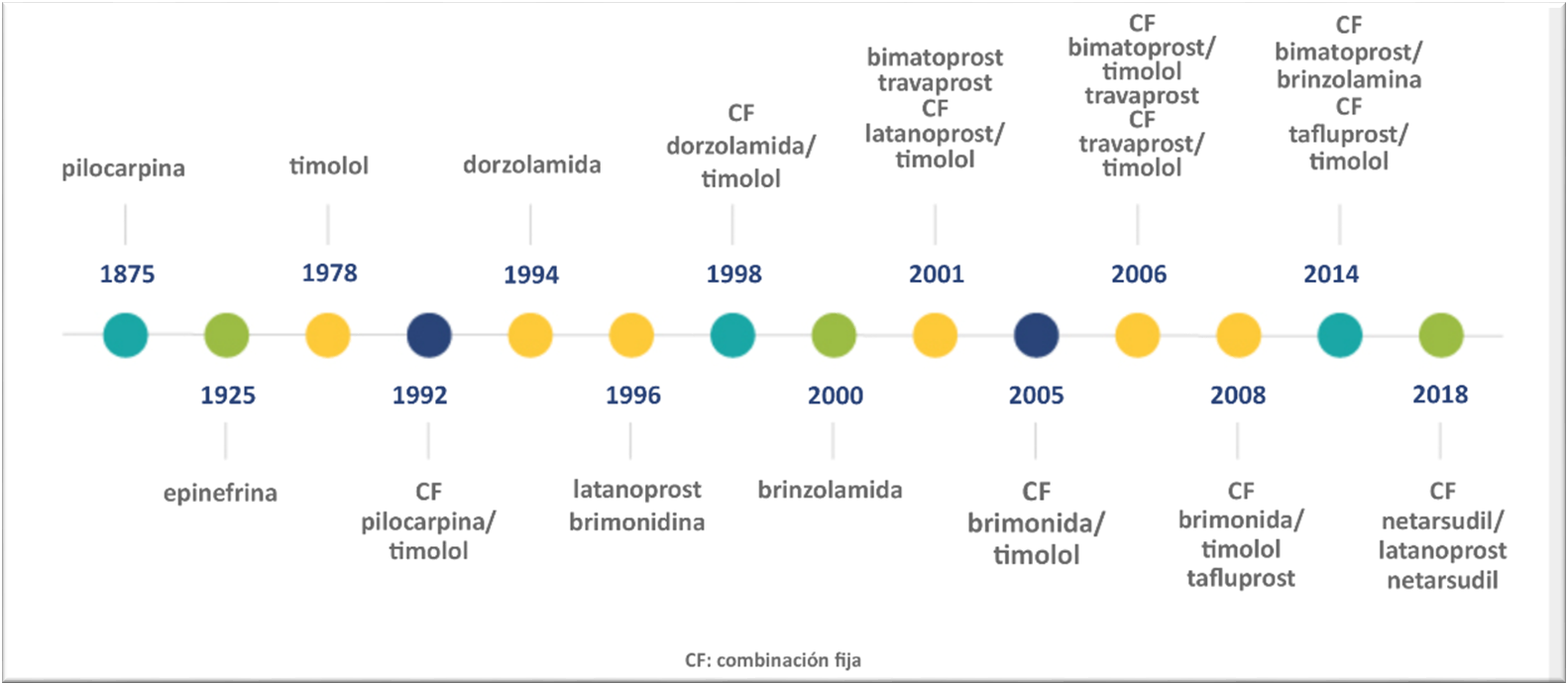 pilocarpina

1875

1925

epinefrina

timolol

1978

1992

CF
pilocarpina/
timolol

dorzolamida

1994

1996

latanoprost
brimonidina

CF
dorzolamida/
timolol

1998

2000

brinzolamida

bimatoprost
travaprost
CF
latanoprost/
timolol

2001

2005

CF
brimonida/
timolol

CF
bimatoprost/
timolol
travaprost
CF
travaprost/
timolol

2006

2008

CF
brimonida/
timolol
tafluprost

CF
bimatoprost/
brinzolamina
CF
tafluprost/
timolol

2014

2018

CF
netarsudil/
latanoprost
netarsudil

CF: combinación fija